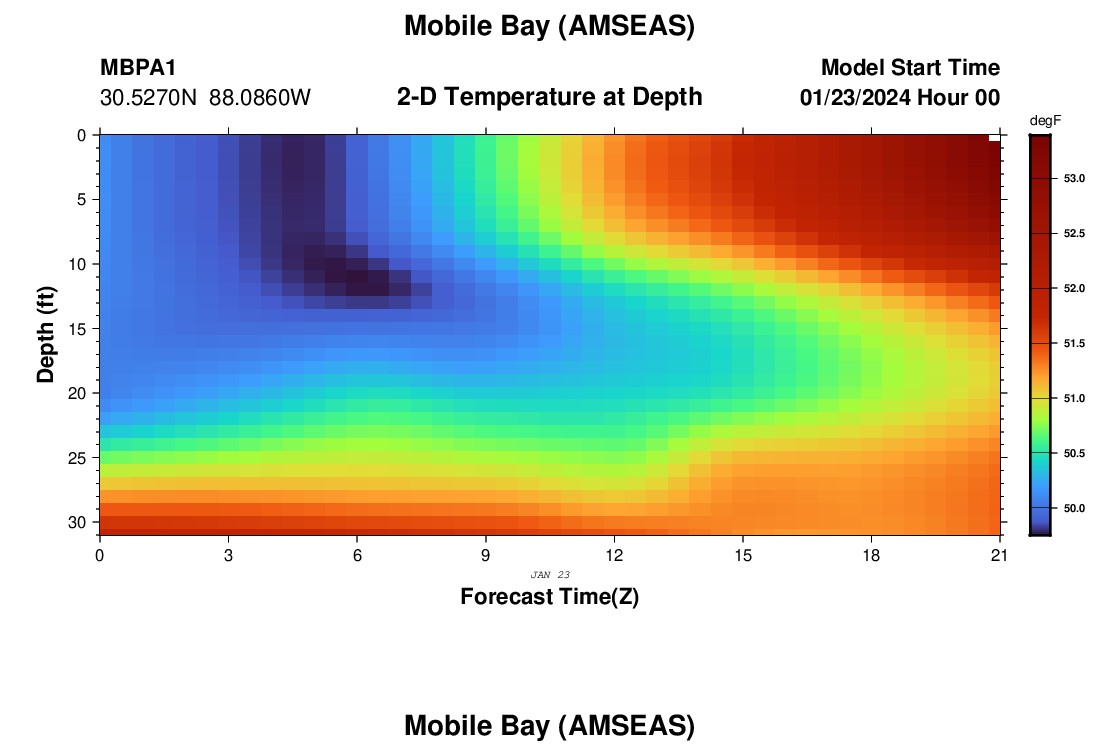 Mobile Bay (AMSEAS)

MBPA1
30.5270N 88.0860W

2-D Temperature at Depth

Model Start Time
01/23/2024 Hour 00

degF

53.0
52.5
52.0
51.5
51.0
50.5
50.0

Depth (ft)

0
5
10
15
20
25
30

0
3
6
9
12
15
18
21

JAN 23

Forecast Time(Z)

Mobile Bay (AMSEAS)